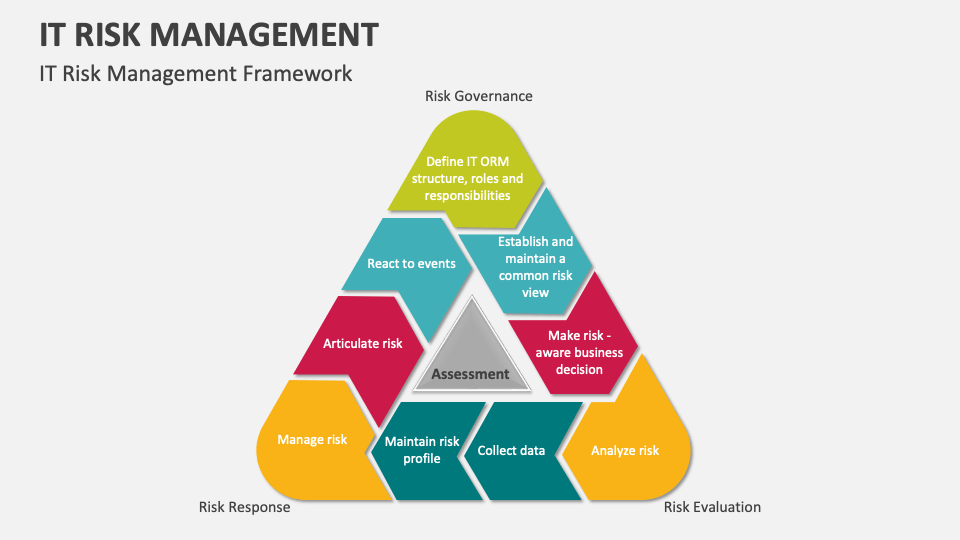 IT RISK MANAGEMENT

IT Risk Management Framework

Risk Governance

Define IT ORM structure, roles and responsibilities

React to events

Establish and maintain a common risk view

Articulate risk

Assessment

Make risk - aware business decision

Manage risk

Maintain risk profile

Collect data

Analyze risk

Risk Response

Risk Evaluation